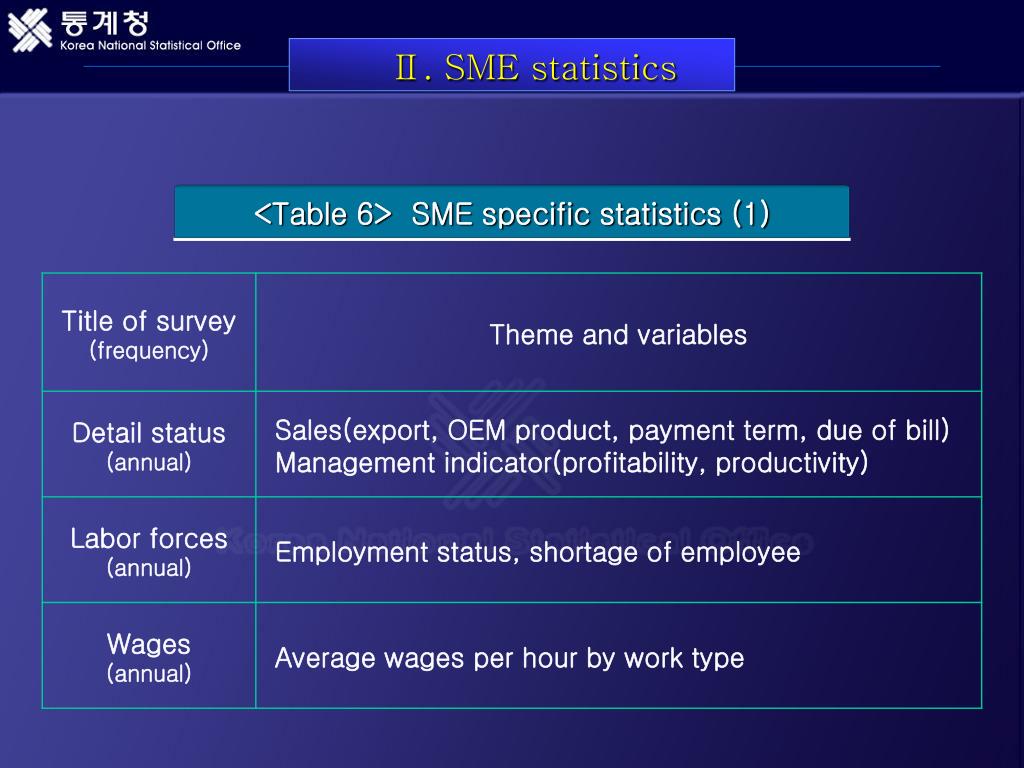 통계청
Korea National Statistical Office

Ⅱ. SME statistics

<Table 6> SME specific statistics (1)

| Title of survey (frequency) | Theme and variables |
|---|---|
| Detail status (annual) | Sales(export, OEM product, payment term, due of bill) Management indicator(profitability, productivity) |
| Labor forces (annual) | Employment status, shortage of employee |
| Wages (annual) | Average wages per hour by work type |

Korea National Statistical Office